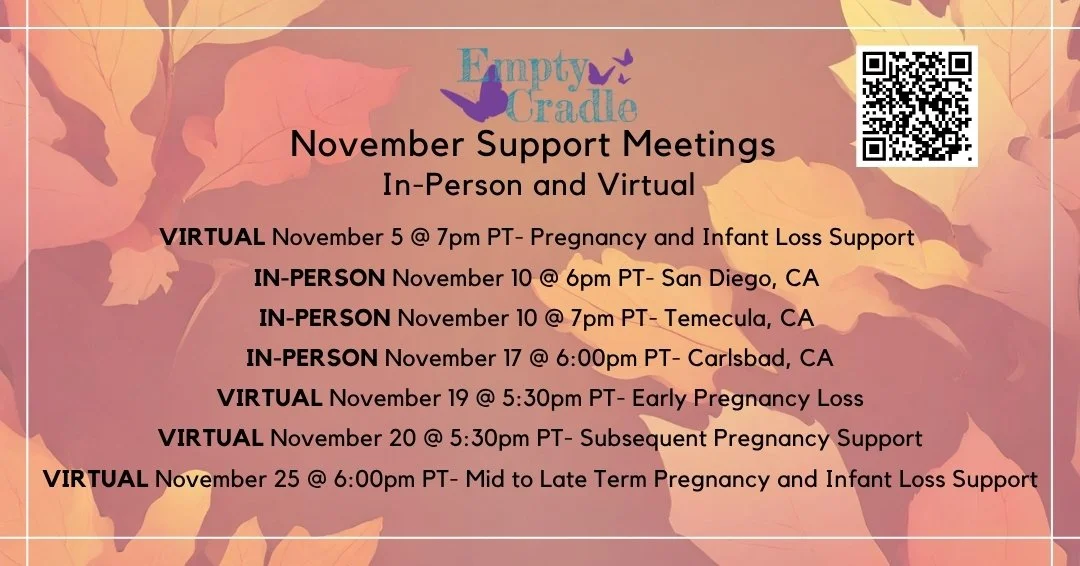 Empty Cradle

November Support Meetings
In-Person and Virtual

VIRTUAL November 5 @ 7pm PT- Pregnancy and Infant Loss Support
IN-PERSON November 10 @ 6pm PT- San Diego, CA
IN-PERSON November 10 @ 7pm PT- Temecula, CA
IN-PERSON November 17 @ 6:00pm PT- Carlsbad, CA
VIRTUAL November 19 @ 5:30pm PT- Early Pregnancy Loss
VIRTUAL November 20 @ 5:30pm PT- Subsequent Pregnancy Support
VIRTUAL November 25 @ 6:00pm PT- Mid to Late Term Pregnancy and Infant Loss Support